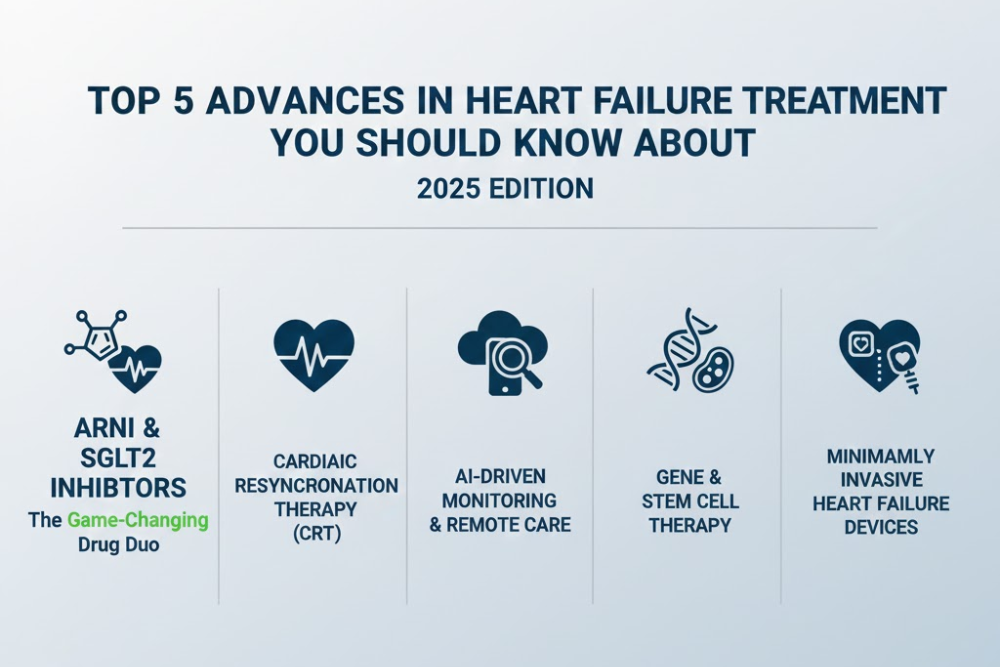 TOP 5 ADVANCES IN HEART FAILURE TREATMENT YOU SHOULD KNOW ABOUT

2025 EDITION

ARNI & SGLT2 INHIBTORS

The Game-Changing Drug Duo

CARDIAIC RESYNCRONATION THERAPY (CRT)

AI-DRIVEN MONITORING & REMOTE CARE

GENE & STEM CELL THERAPY

MINIMAMLY INVASIVE HEART FAILURE DEVICES